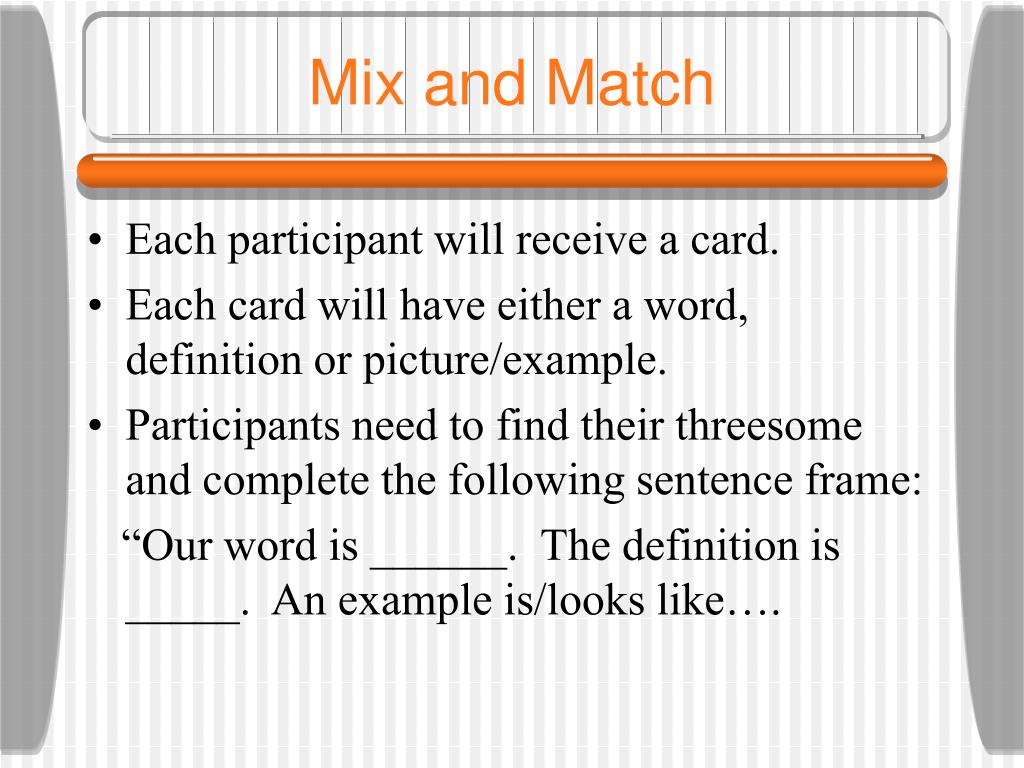 Mix and Match

• Each participant will receive a card.
• Each card will have either a word, definition or picture/example.
• Participants need to find their threesome and complete the following sentence frame:

“Our word is ______. The definition is _____. An example is/looks like….